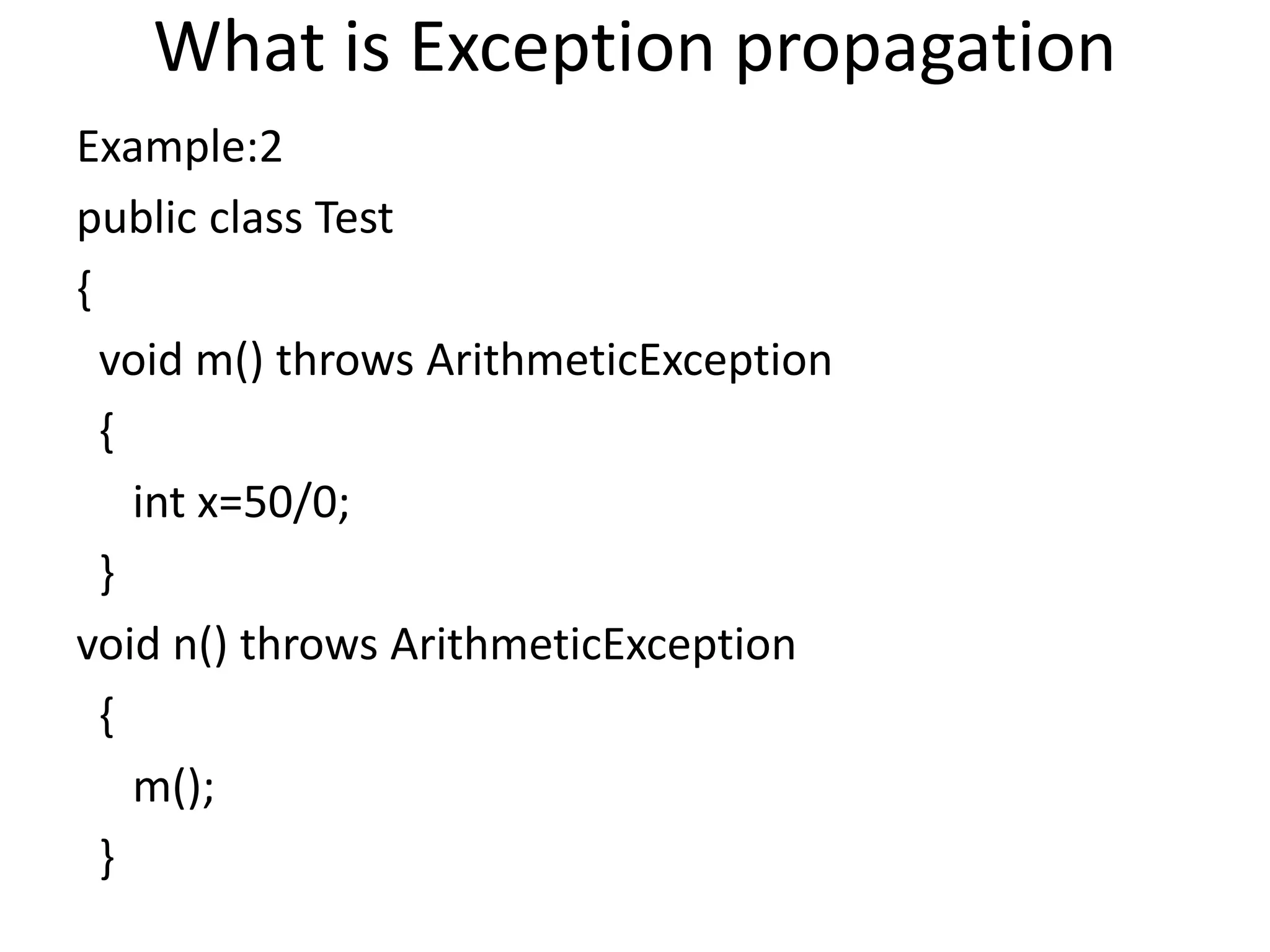 What is Exception propagation

Example:2

public class Test

{

void m() throws ArithmeticException

{

int x=50/0;

}

void n() throws ArithmeticException

{

m();

}